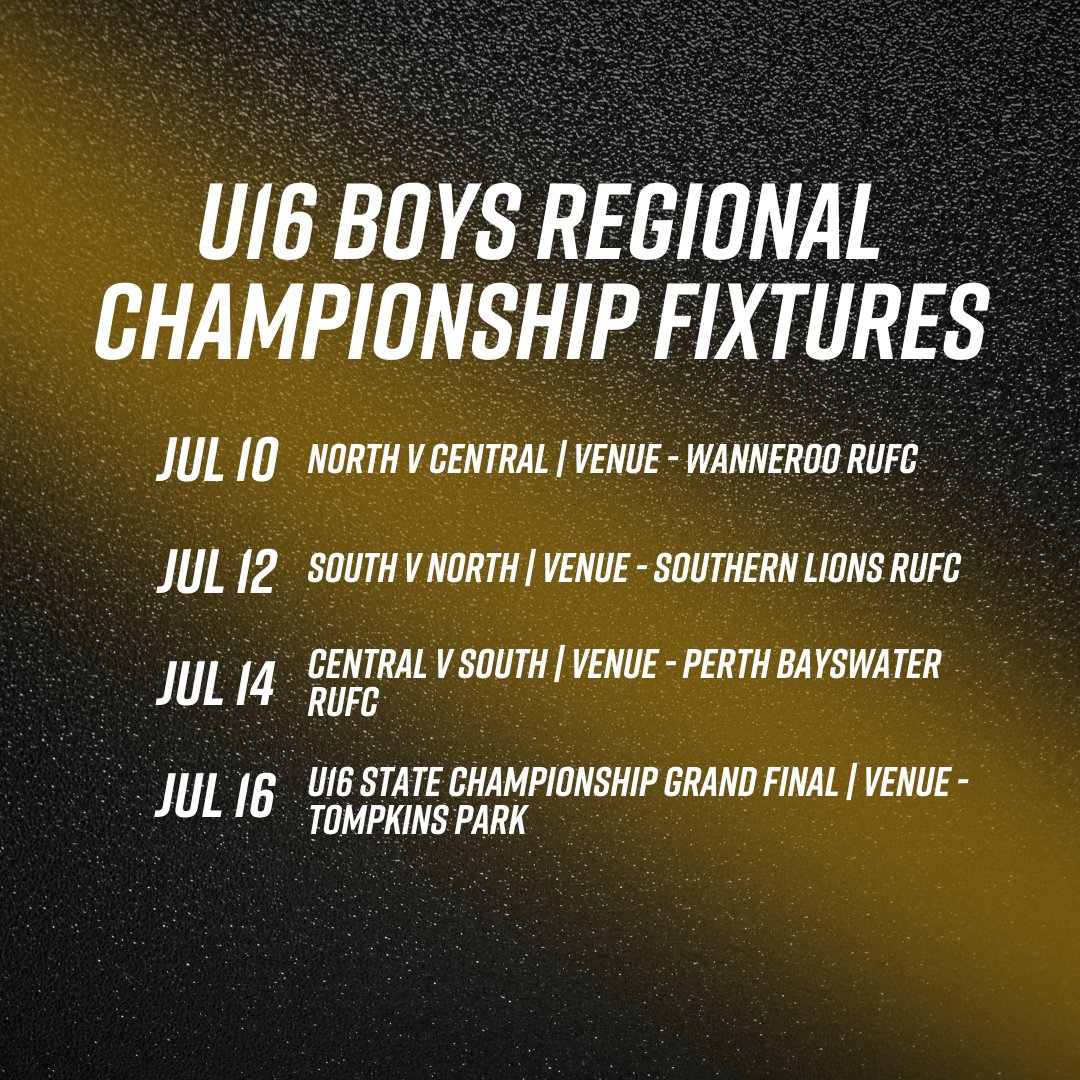 U16 BOYS REGIONAL CHAMPIONSHIP FIXTURES

JUL 10 NORTH V CENTRAL | VENUE - WANNEROO RUFC

JUL 12 SOUTH V NORTH | VENUE - SOUTHERN LIONS RUFC

JUL 14 CENTRAL V SOUTH | VENUE - PERTH BAYSWATER RUFC

JUL 16 U16 STATE CHAMPIONSHIP GRAND FINAL | VENUE - TOMPKINS PARK